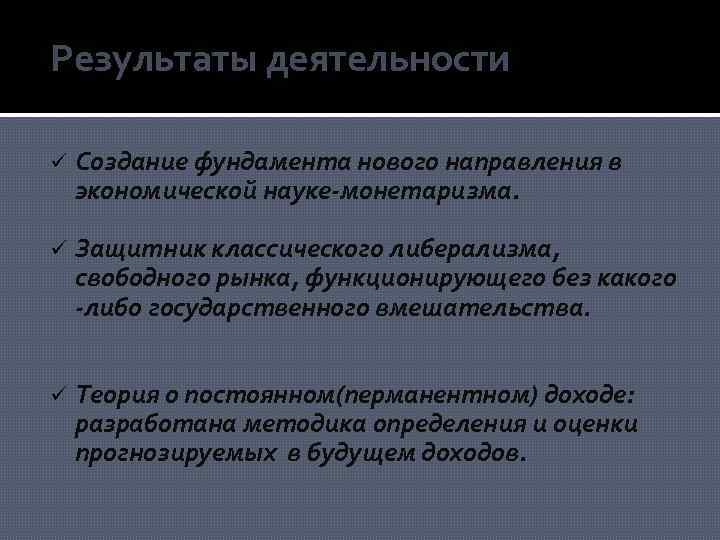 Результаты деятельности

✓ Создание фундамента нового направления в экономической науке-монетаризма.

✓ Защитник классического либерализма, свободного рынка, функционирующего без какого -либо государственного вмешательства.

✓ Теория о постоянном(перманентном) доходе: разработана методика определения и оценки прогнозируемых в будущем доходов.